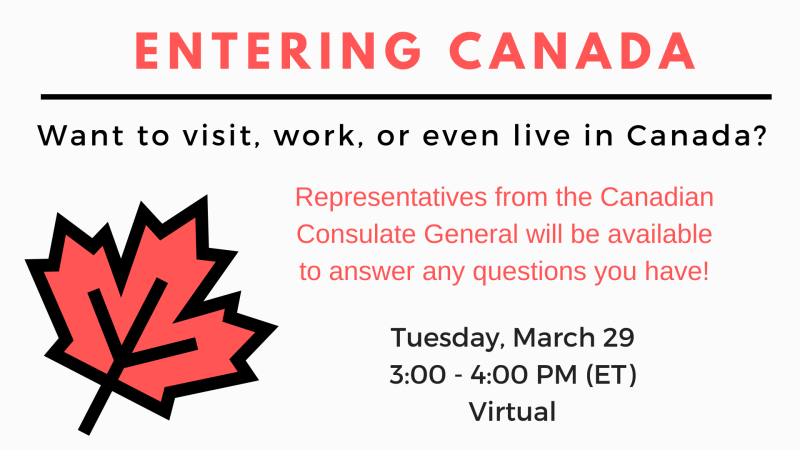 ENTERING CANADA

Want to visit, work, or even live in Canada?

Representatives from the Canadian Consulate General will be available to answer any questions you have!

Tuesday, March 29
3:00 - 4:00 PM (ET)
Virtual